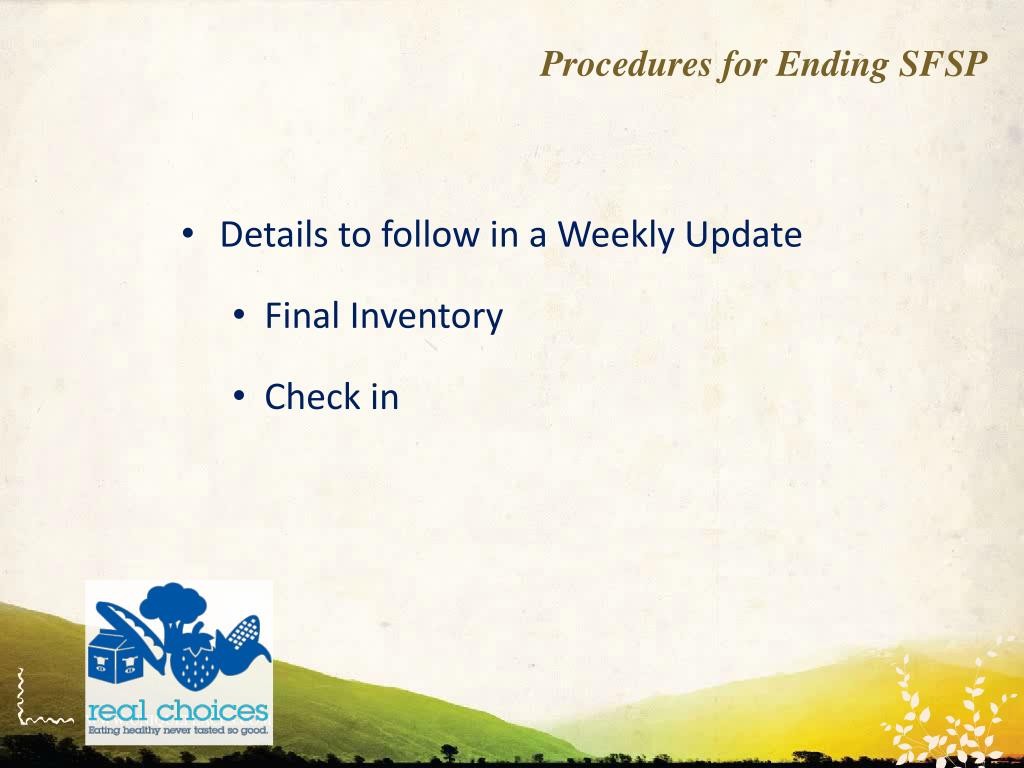 Procedures for Ending SFSP

• Details to follow in a Weekly Update
  • Final Inventory
  • Check in

real choices
Eating healthy never tasted so good.